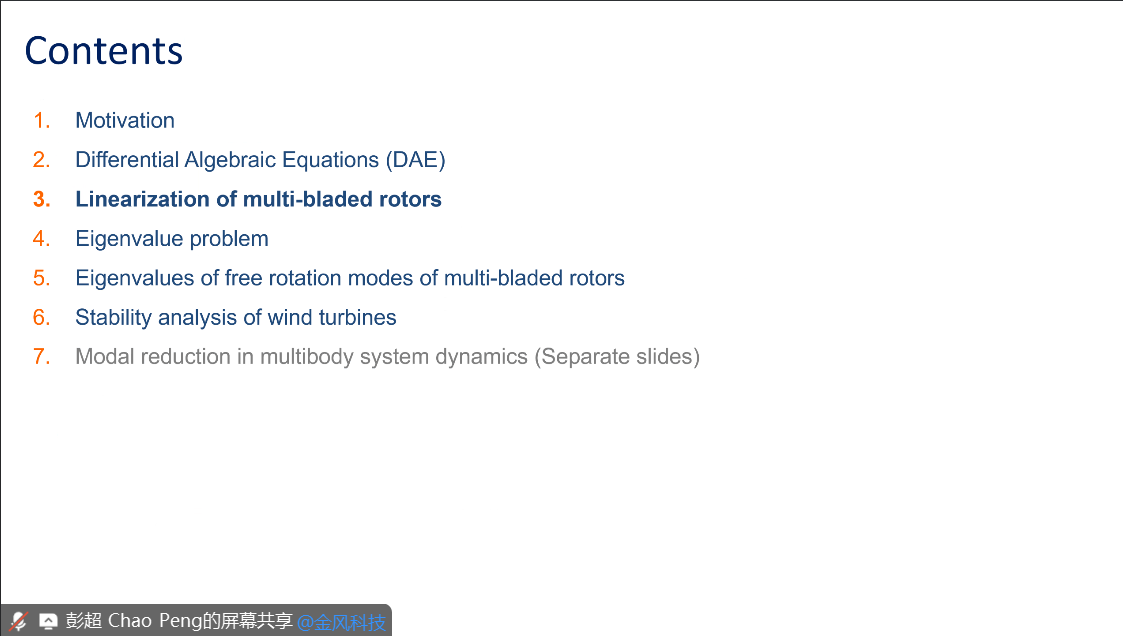 Contents

1. Motivation
2. Differential Algebraic Equations (DAE)
3. Linearization of multi-bladed rotors
4. Eigenvalue problem
5. Eigenvalues of free rotation modes of multi-bladed rotors
6. Stability analysis of wind turbines
7. Modal reduction in multibody system dynamics (Separate slides)

彭超 Chao Peng的屏幕共享 @金风科技